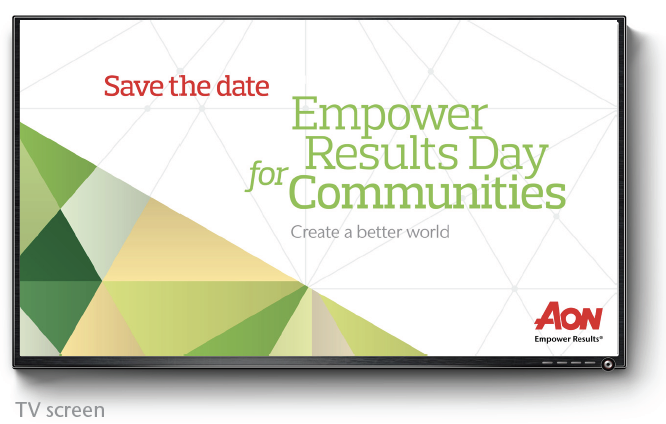 Save the date

Empower Results Day for Communities

Create a better world

AON
Empower Results®

TV screen